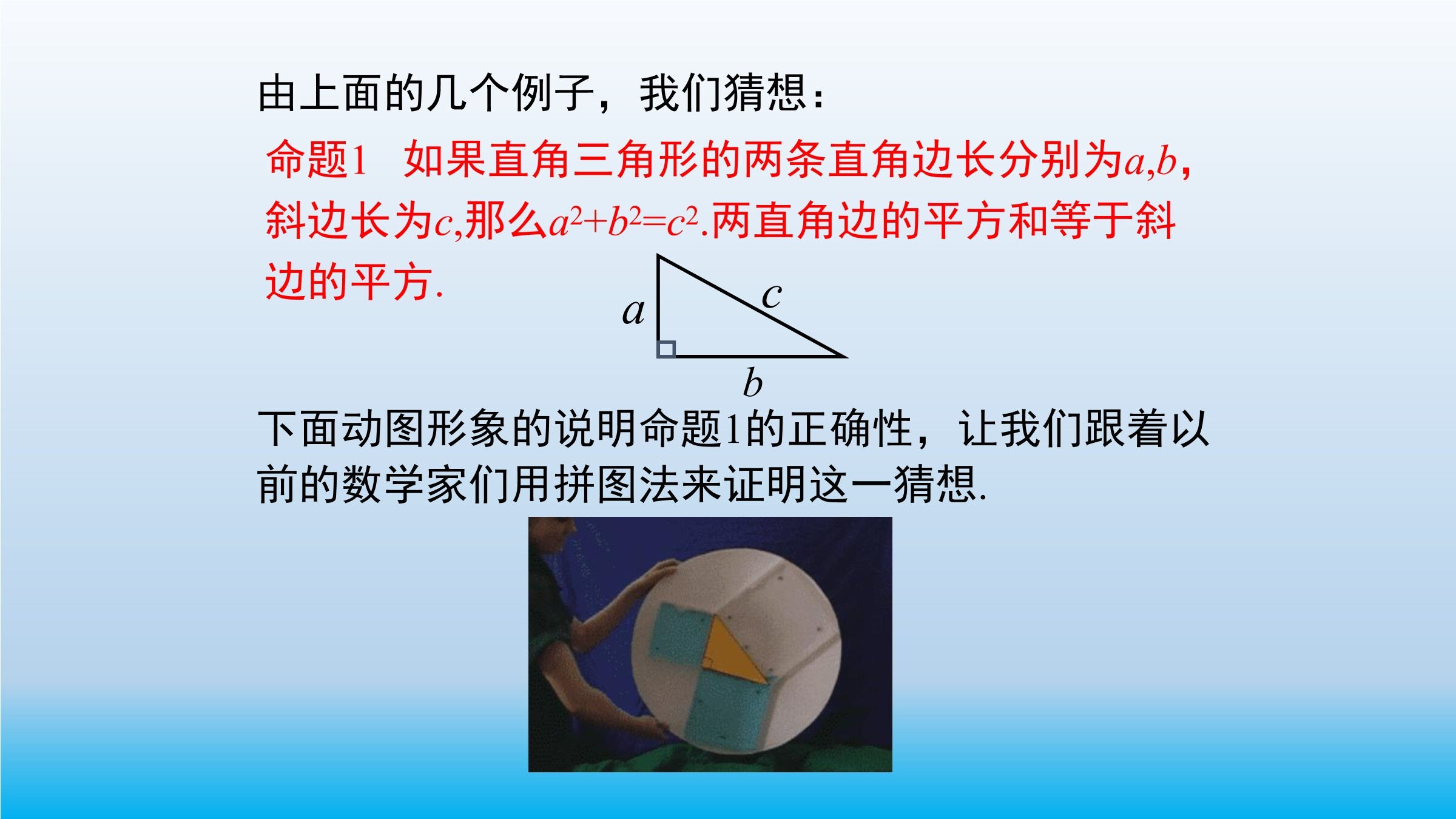 由上面的几个例子，我们猜想：

命题1　如果直角三角形的两条直角边长分别为$a$,$b$，斜边长为$c$,那么$a^2+b^2=c^2$.两直角边的平方和等于斜边的平方.

$a$

$c$

$b$

下面动图形象的说明命题1的正确性，让我们跟着以前的数学家们用拼图法来证明这一猜想.